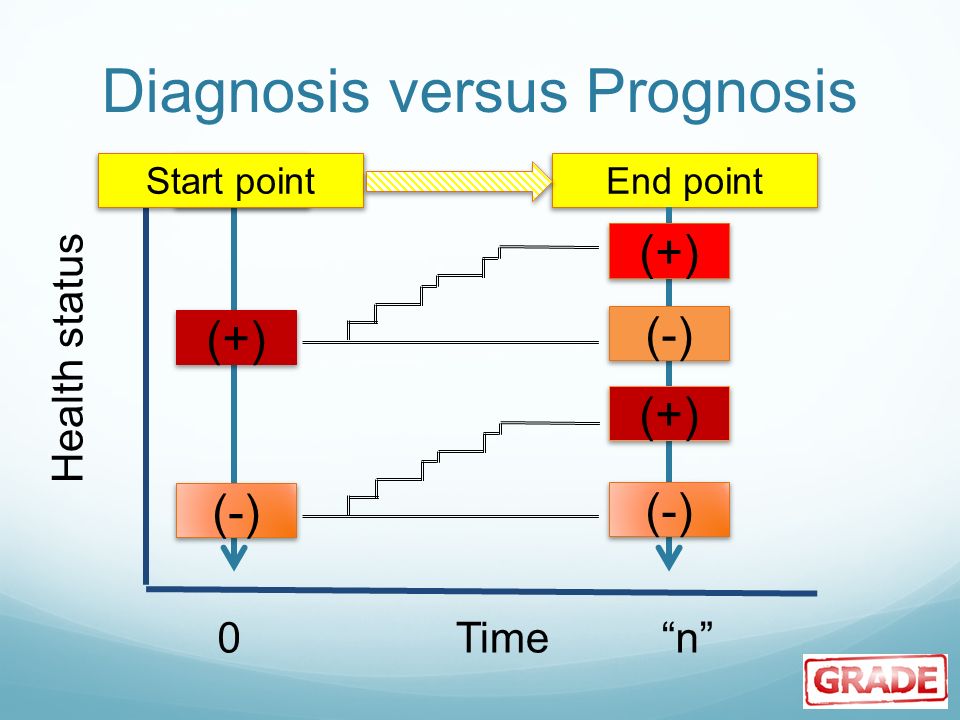 Diagnosis versus Prognosis

Start point

End point

Health status

(+)

(-)

(+)

(-)

(+)

(-)

0

Time

“n”

GRADE